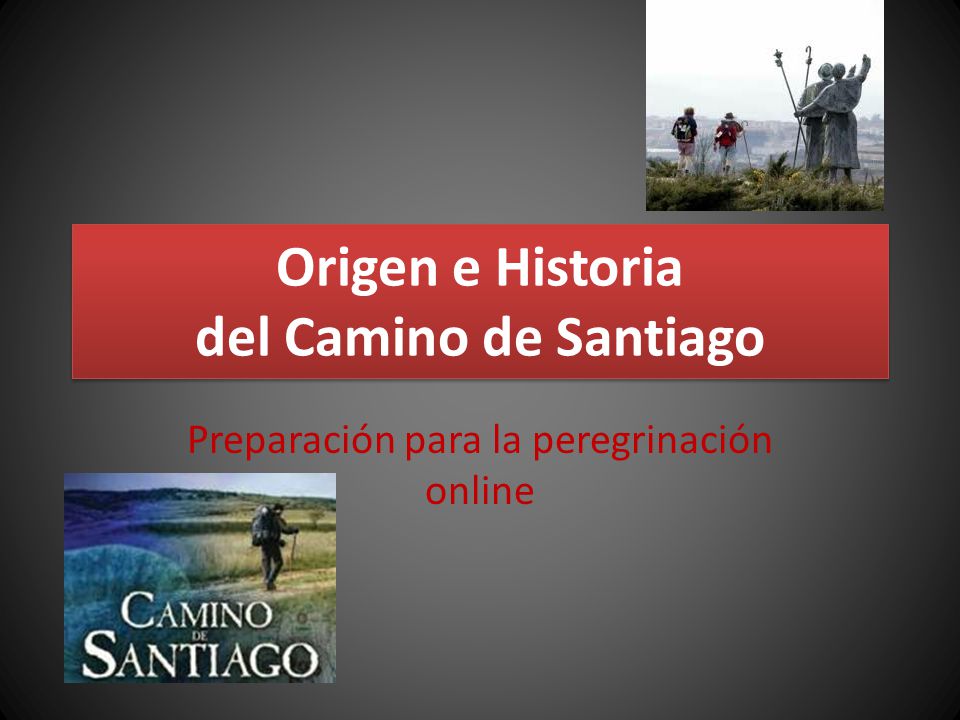 Origen e Historia
del Camino de Santiago

Preparación para la peregrinación online

CAMINO
DE
SANTIAGO